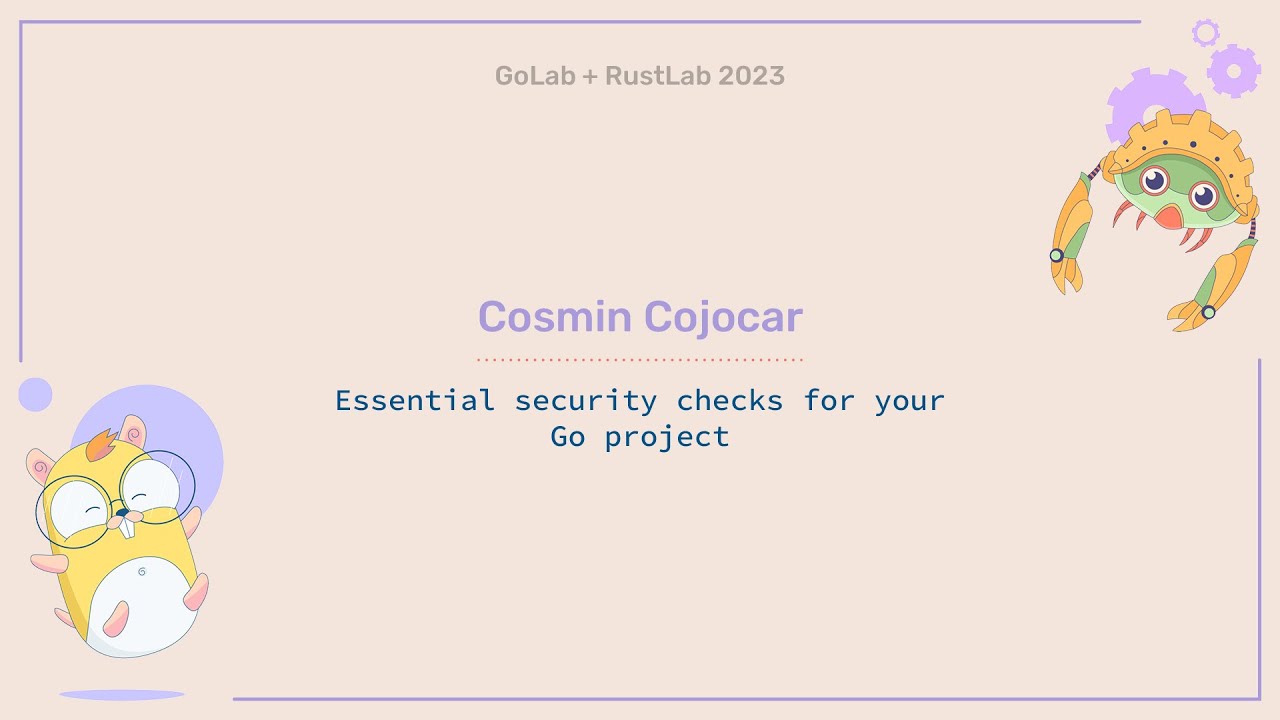 GoLab + RustLab 2023

Cosmin Cojocar

Essential security checks for your Go project